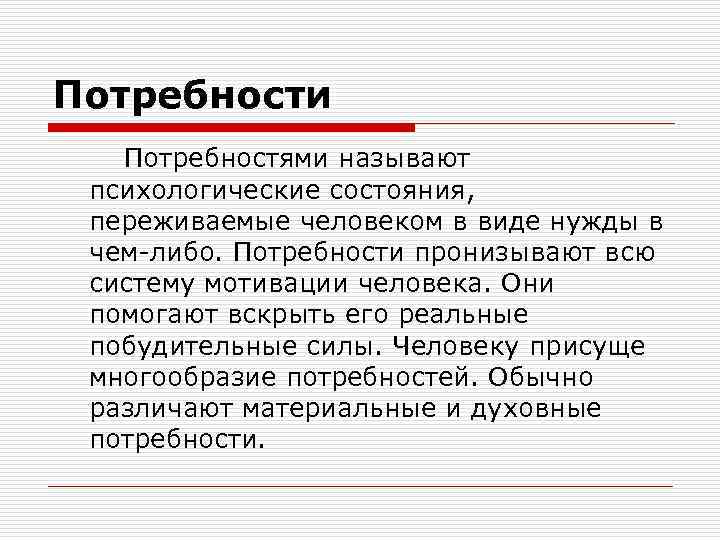 Потребности

Потребностями называют психологические состояния, переживаемые человеком в виде нужды в чем-либо. Потребности пронизывают всю систему мотивации человека. Они помогают вскрыть его реальные побудительные силы. Человеку присуще многообразие потребностей. Обычно различают материальные и духовные потребности.